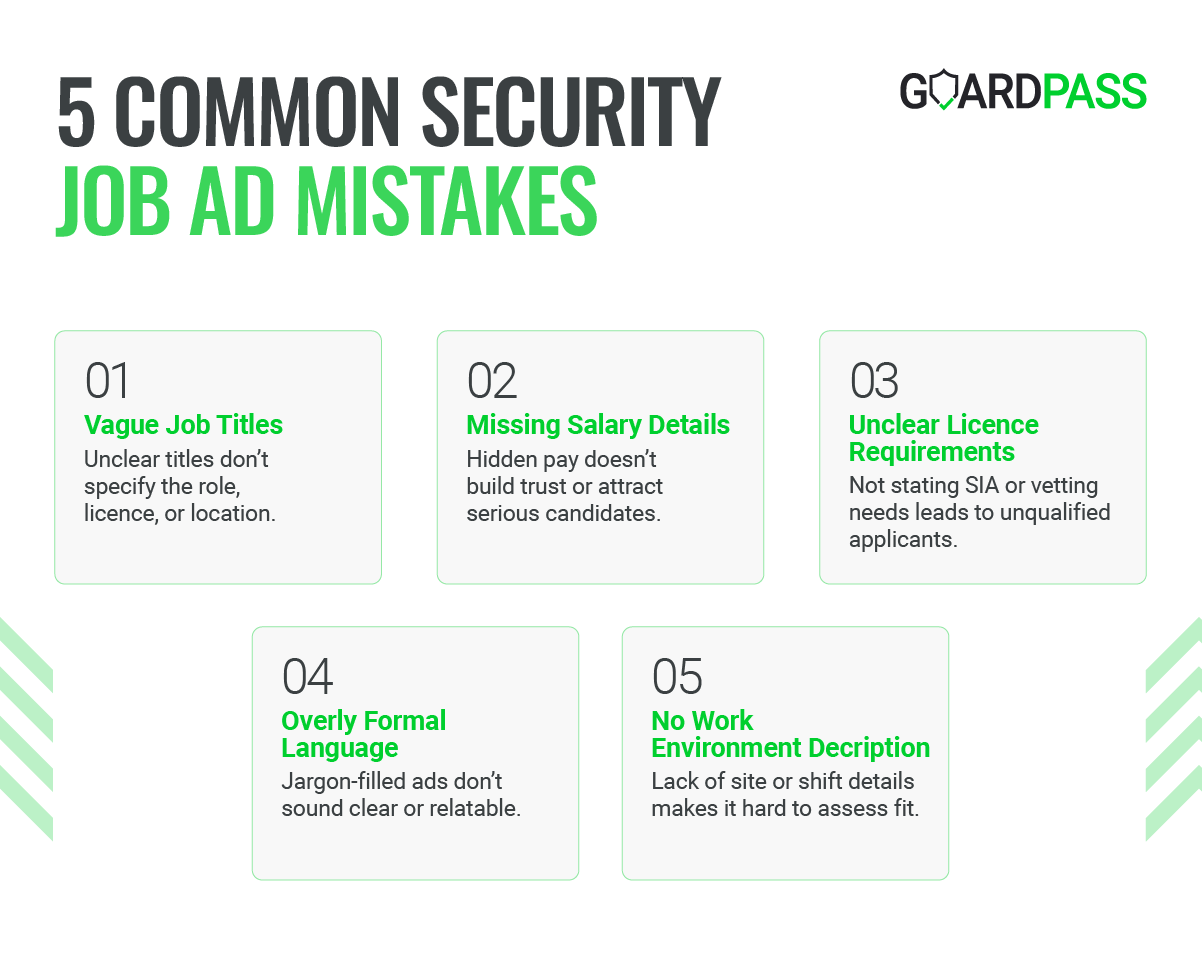 5 COMMON SECURITY JOB AD MISTAKES

GUARDPASS

01
Vague Job Titles
Unclear titles don't specify the role, licence, or location.

02
Missing Salary Details
Hidden pay doesn't build trust or attract serious candidates.

03
Unclear Licence Requirements
Not stating SIA or vetting needs leads to unqualified applicants.

04
Overly Formal Language
Jargon-filled ads don't sound clear or relatable.

05
No Work Environment Decription
Lack of site or shift details makes it hard to assess fit.